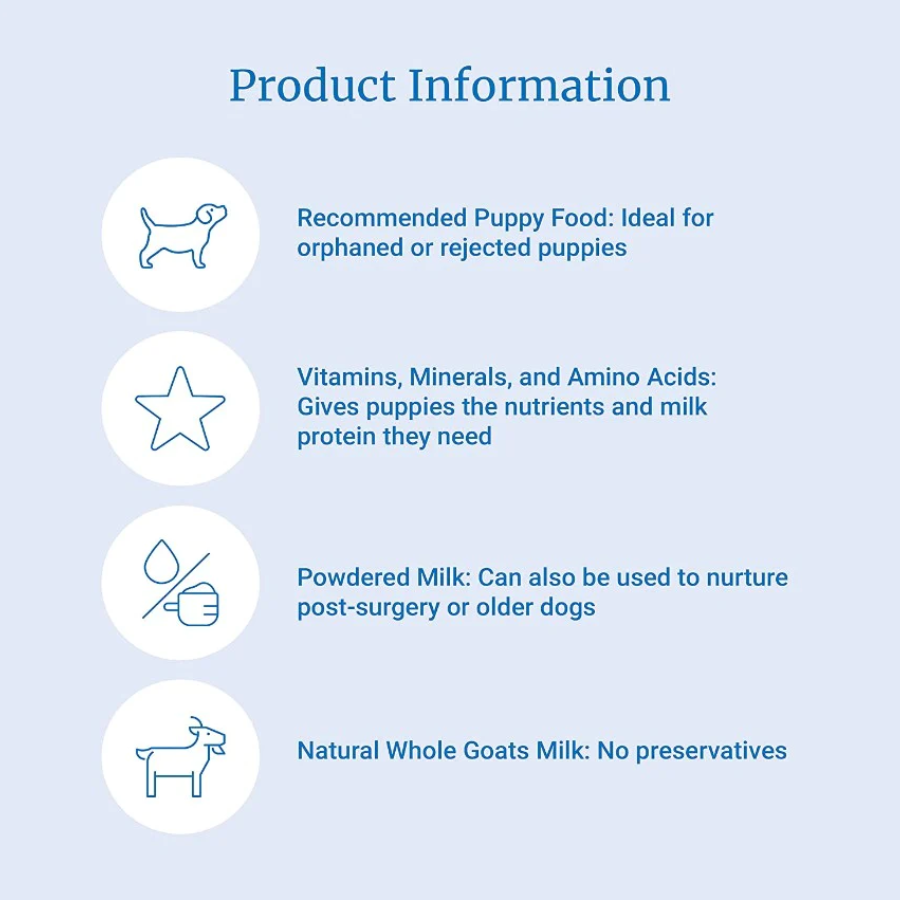 Product Information

Recommended Puppy Food: Ideal for orphaned or rejected puppies

Vitamins, Minerals, and Amino Acids: Gives puppies the nutrients and milk protein they need

Powdered Milk: Can also be used to nurture post-surgery or older dogs

Natural Whole Goats Milk: No preservatives